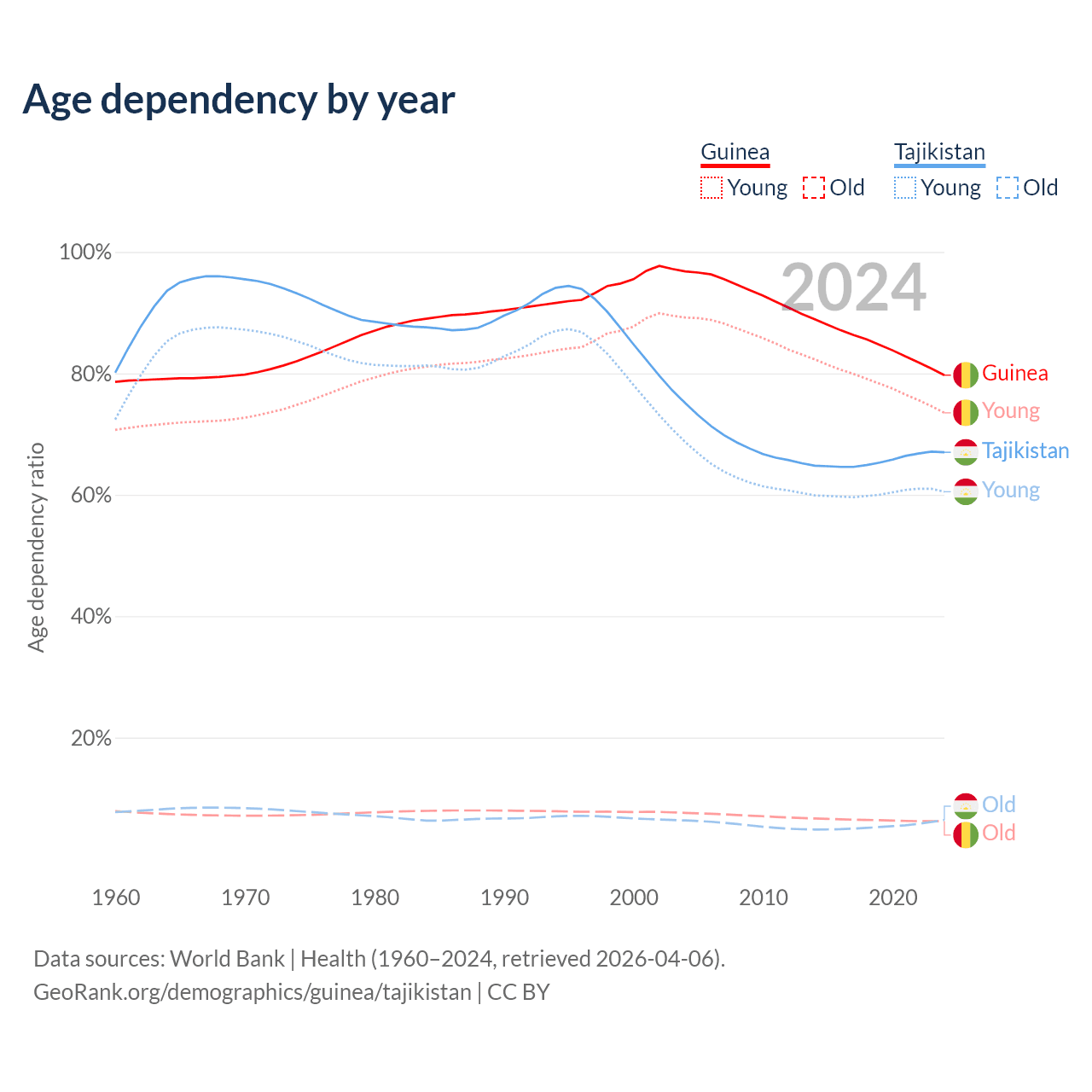 Age dependency by year

Guinea
Young Old

Tajikistan
Young Old

2024

Age dependency ratio

100%
80%
60%
40%
20%

Guinea
Young
Tajikistan
Young
Old
Old

1960
1970
1980
1990
2000
2010
2020

Data sources: World Bank | Health (1960–2024, retrieved 2026-04-06).
GeoRank.org/demographics/guinea/tajikistan | CC BY